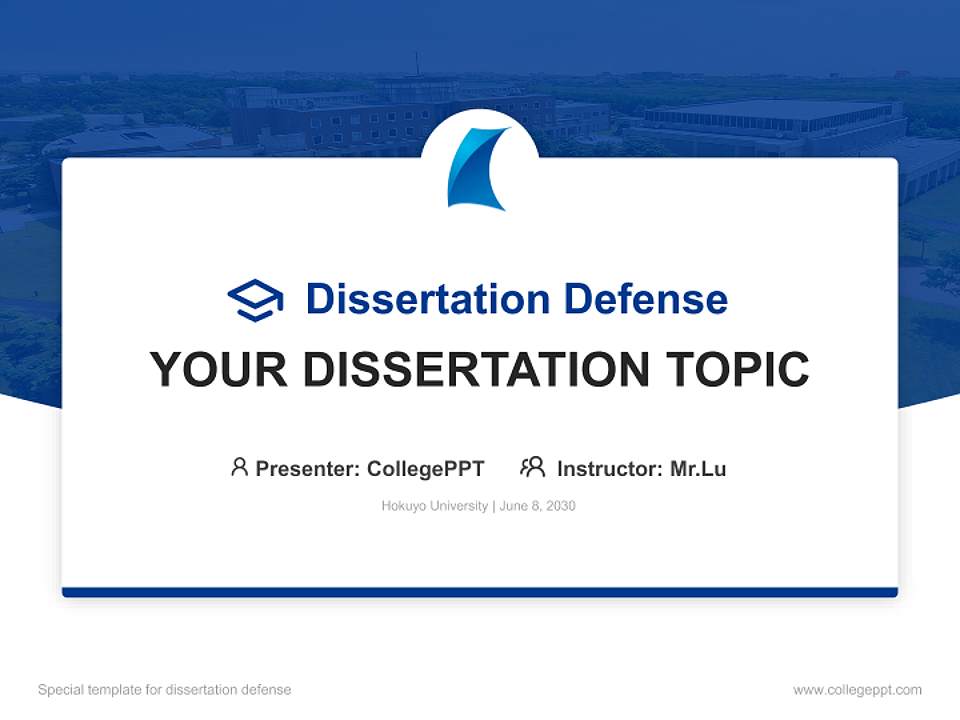 Dissertation Defense

YOUR DISSERTATION TOPIC

Presenter: CollegePPT Instructor: Mr.Lu

Hokuyo University | June 8, 2030

Special template for dissertation defense

www.collegeppt.com